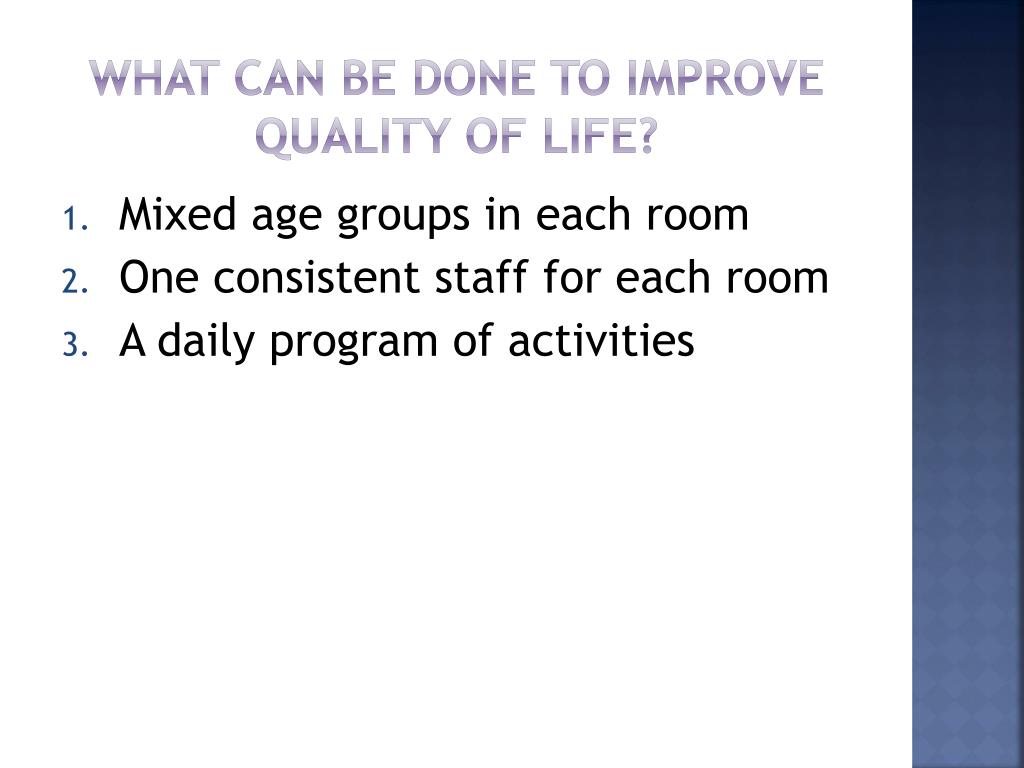 WHAT CAN BE DONE TO IMPROVE QUALITY OF LIFE?

1. Mixed age groups in each room
2. One consistent staff for each room
3. A daily program of activities